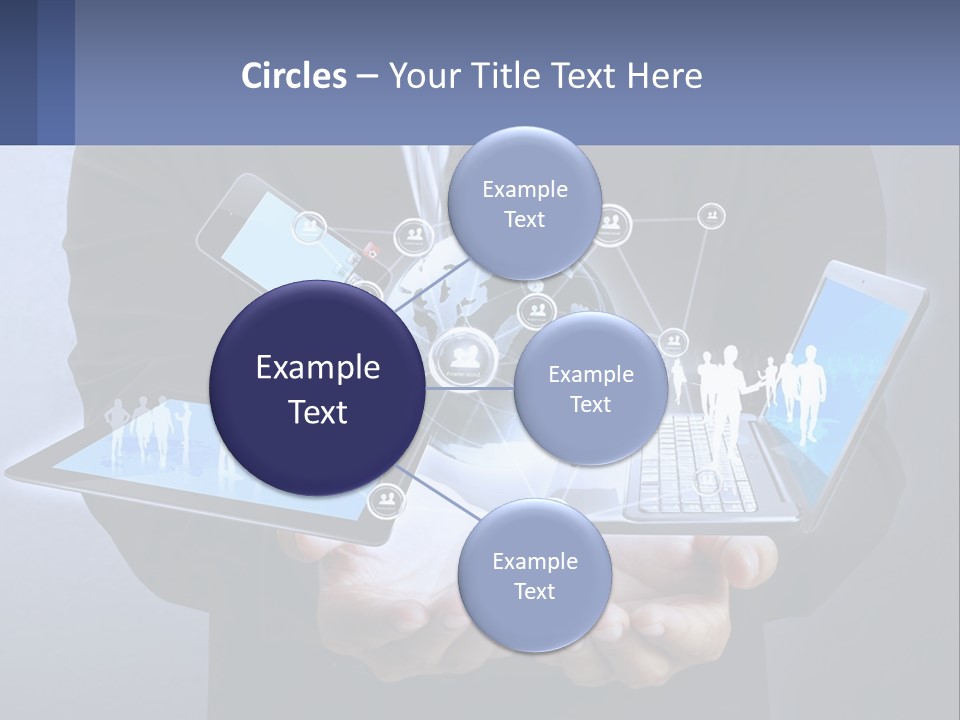 Circles – Your Title Text Here

Example Text

Example Text

Example Text

Example Text